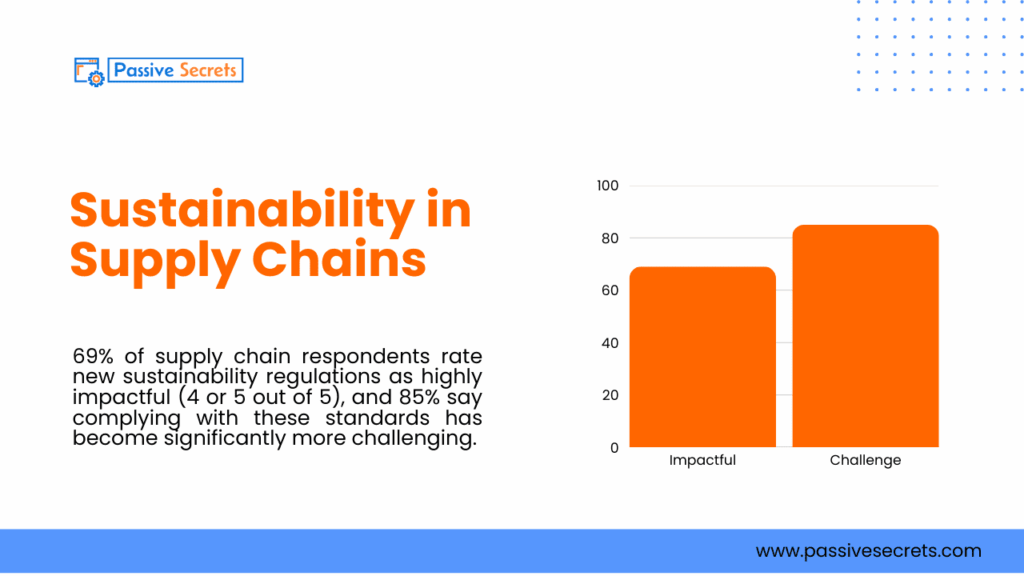 Passive Secrets

Sustainability in Supply Chains

69% of supply chain respondents rate new sustainability regulations as highly impactful (4 or 5 out of 5), and 85% say complying with these standards has become significantly more challenging.

100
80
60
40
20
0
Impactful
Challenge

www.passivesecrets.com